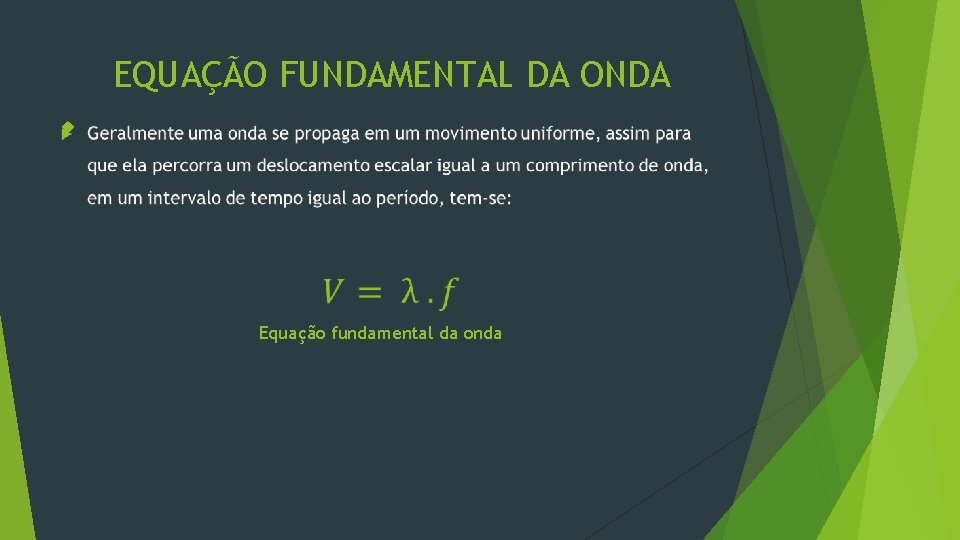 EQUAÇÃO FUNDAMENTAL DA ONDA

Geralmente uma onda se propaga em um movimento uniforme, assim para que ela percorra um deslocamento escalar igual a um comprimento de onda, em um intervalo de tempo igual ao período, tem-se:

$V = \lambda . f$

Equação fundamental da onda